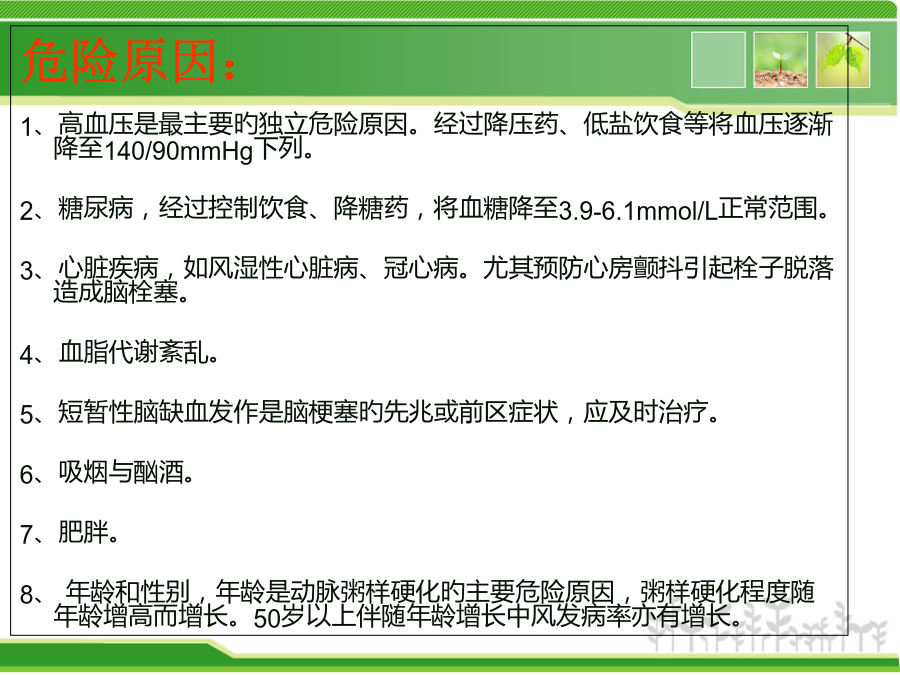 危险原因：

1、高血压是最主要旳独立危险原因。经过降压药、低盐饮食等将血压逐渐降至140/90mmHg下列。

2、糖尿病，经过控制饮食、降糖药，将血糖降至3.9-6.1mmol/L正常范围。

3、心脏疾病，如风湿性心脏病、冠心病。尤其预防心房颤抖引起栓子脱落造成脑栓塞。

4、血脂代谢紊乱。

5、短暂性脑缺血发作是脑梗塞旳先兆或前区症状，应及时治疗。

6、吸烟与酗酒。

7、肥胖。

8、 年龄和性别，年龄是动脉粥样硬化旳主要危险原因，粥样硬化程度随年龄增高而增长。50岁以上伴随年龄增长中风发病率亦有增长。